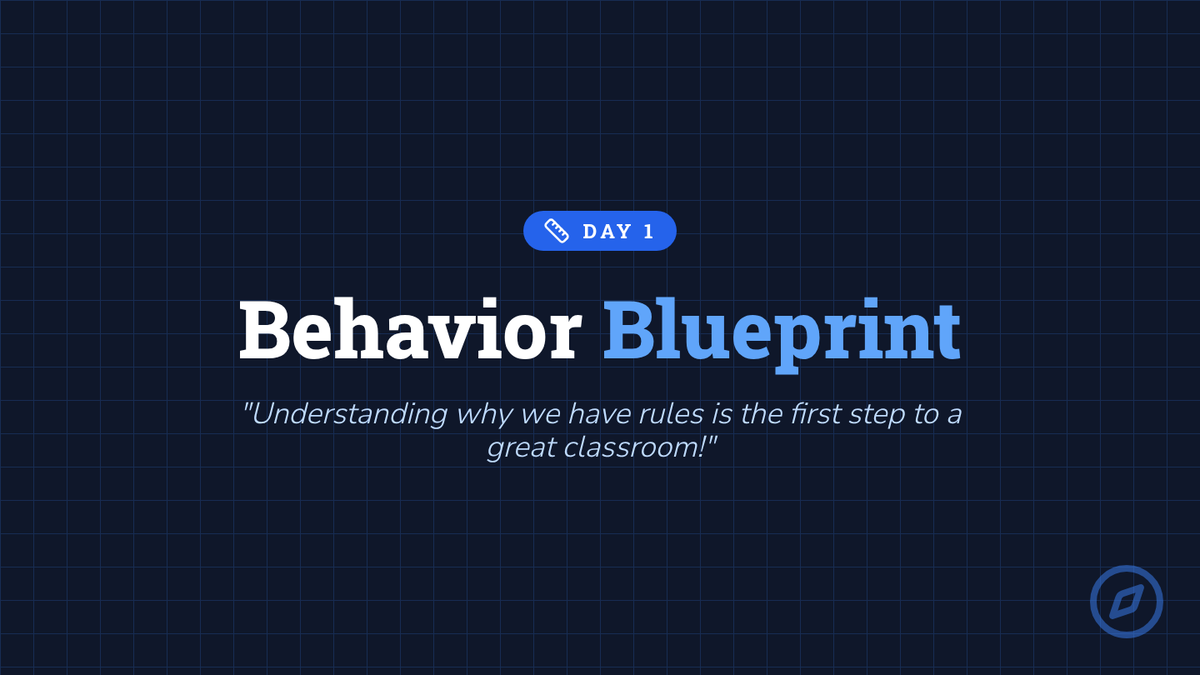 DAY 1

Behavior Blueprint

"Understanding why we have rules is the first step to a great classroom!"